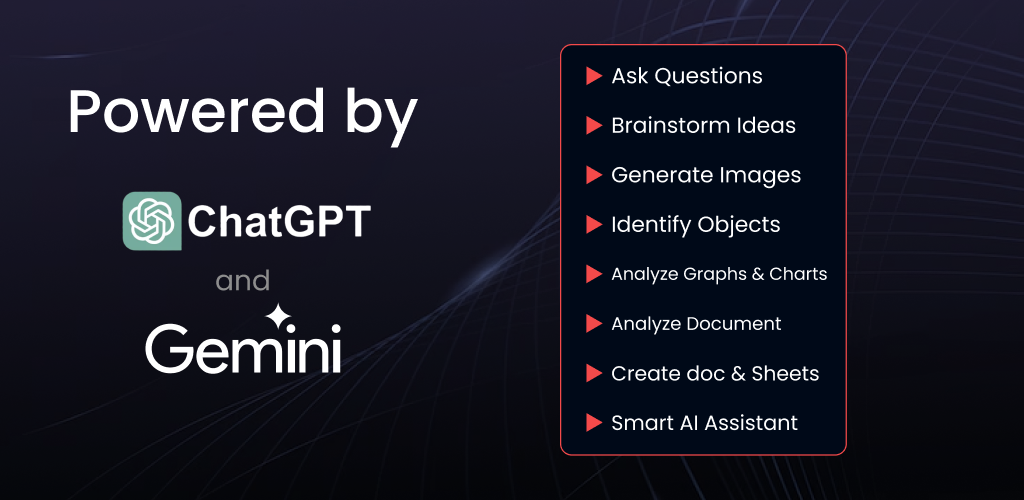 Powered by

ChatGPT

and

Gemini

Ask Questions

Brainstorm Ideas

Generate Images

Identify Objects

Analyze Graphs & Charts

Analyze Document

Create doc & Sheets

Smart AI Assistant